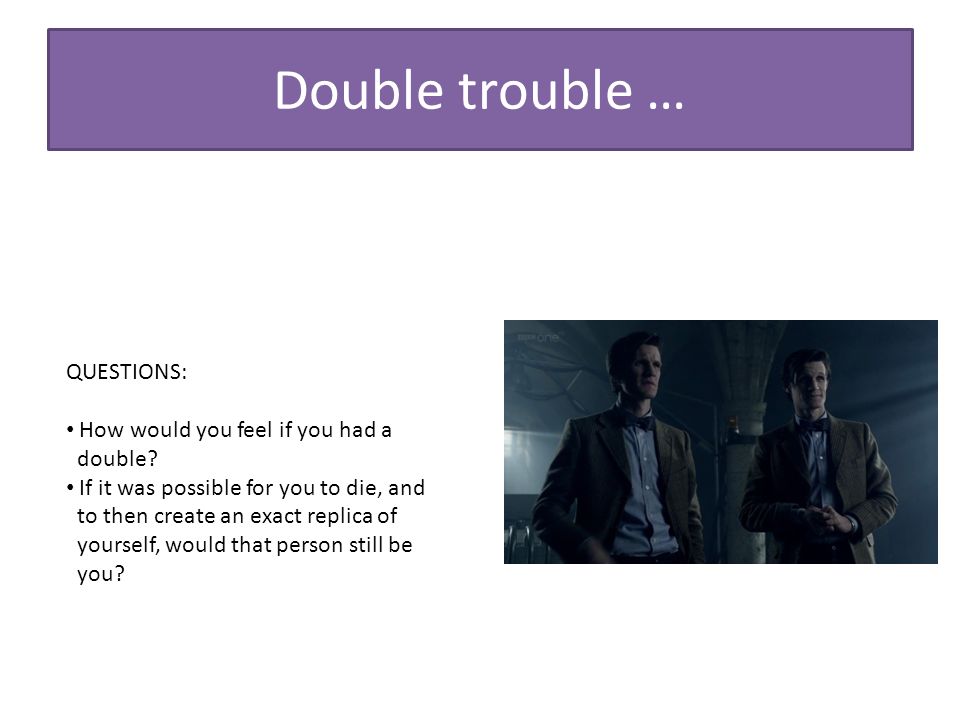 Double trouble …

QUESTIONS:

• How would you feel if you had a double?
• If it was possible for you to die, and to then create an exact replica of yourself, would that person still be you?

BBC one